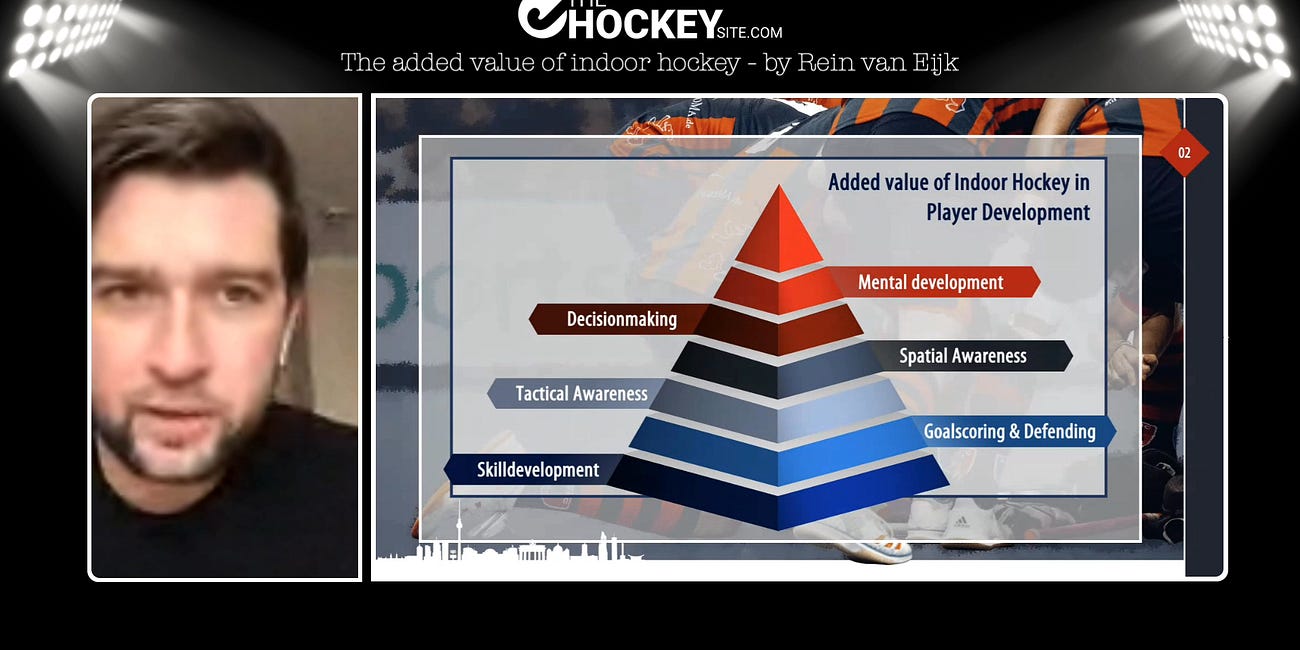 THE HOCKEY SITE.COM
The added value of indoor hockey - by Rein van Eijk

02

Added value of Indoor Hockey in Player Development

Mental development
Decisionmaking
Spatial Awareness
Tactical Awareness
Goalscoring & Defending
Skilldevelopment